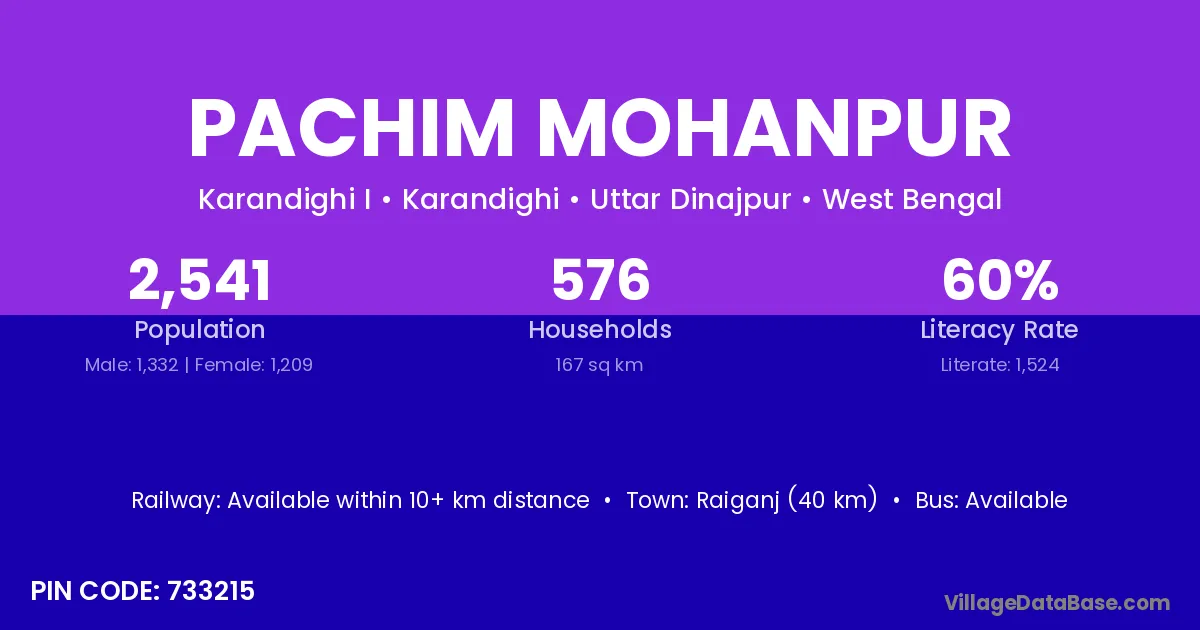 PACHIM MOHANPUR

Karandighi I • Karandighi • Uttar Dinajpur • West Bengal

2,541
Population
Male: 1,332 | Female: 1,209

576
Households
167 sq km

60%
Literacy Rate
Literate: 1,524

Railway: Available within 10+ km distance • Town: Raiganj (40 km) • Bus: Available

PIN CODE: 733215

VillageDataBase.com